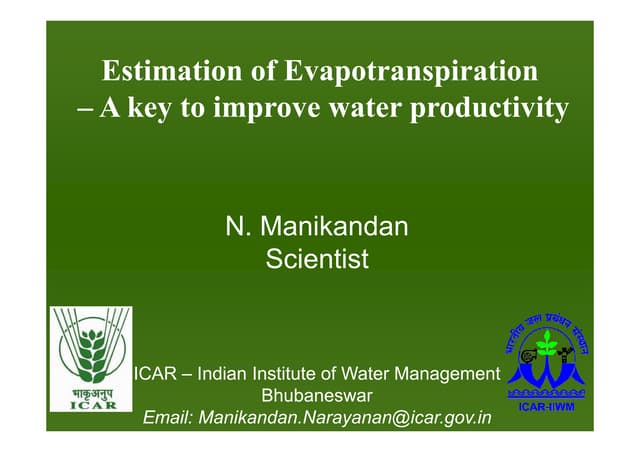 Estimation of Evapotranspiration – A key to improve water productivity

N. Manikandan
Scientist

भाकृअनुप
ICAR

ICAR – Indian Institute of Water Management
Bhubaneswar
Email: Manikandan.Narayanan@icar.gov.in

भारतीय जल प्रबंधन संस्थान
ICAR-IIWM